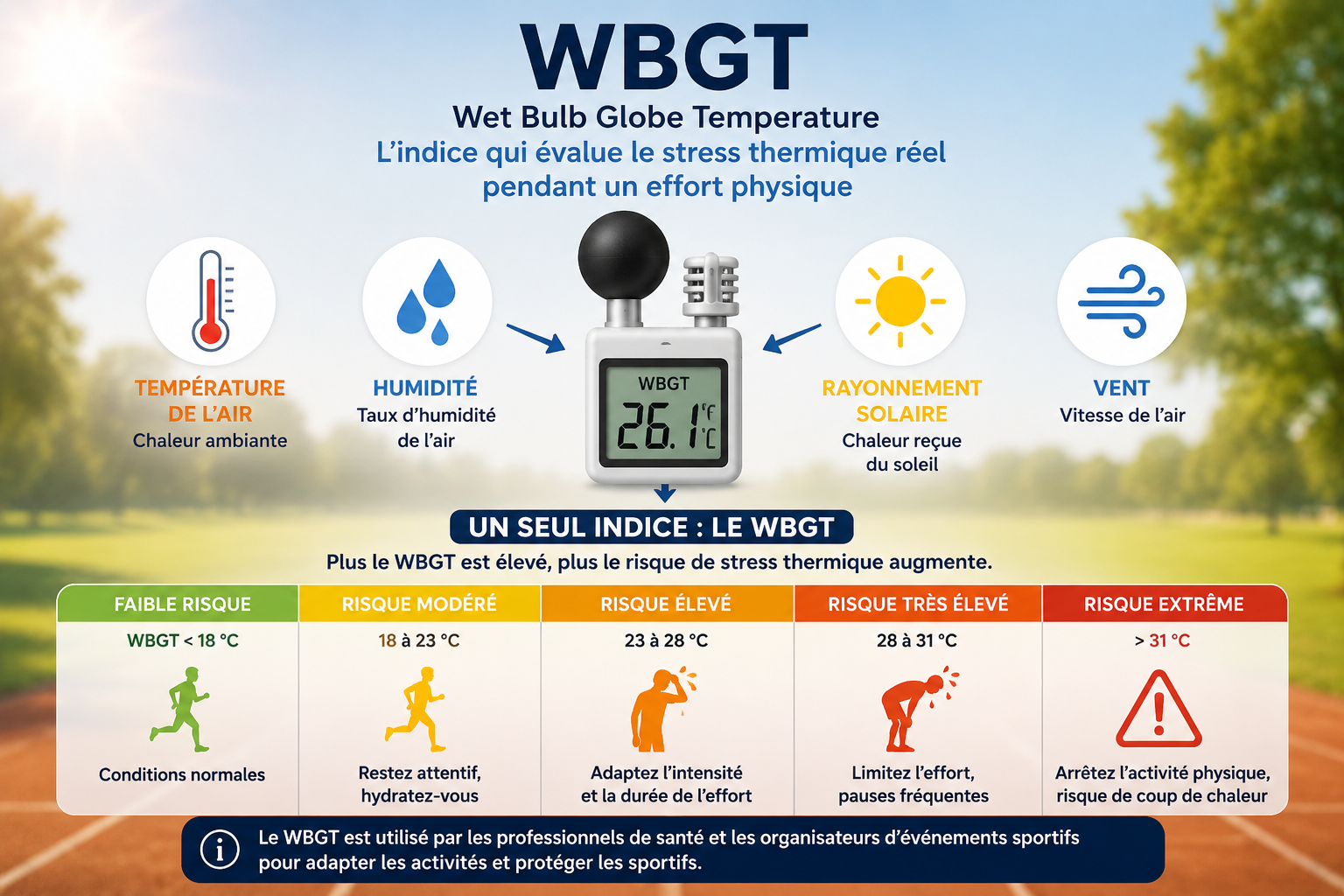 WBGT

Wet Bulb Globe Temperature

L'indice qui évalue le stress thermique réel pendant un effort physique

TEMPÉRATURE DE L'AIR
Chaleur ambiante

HUMIDITÉ
Taux d'humidité de l'air

WBGT
26.1 °F °C

RAYONNEMENT SOLAIRE
Chaleur reçue du soleil

VENT
Vitesse de l'air

UN SEUL INDICE : LE WBGT

Plus le WBGT est élevé, plus le risque de stress thermique augmente.

| FAIBLE RISQUE | RISQUE MODÉRÉ | RISQUE ÉLEVÉ | RISQUE TRÈS ÉLEVÉ | RISQUE EXTRÊME |
|---|---|---|---|---|
| WBGT < 18 °C | 18 à 23 °C | 23 à 28 °C | 28 à 31 °C | > 31 °C |
| Conditions normales | Restez attentif, hydratez-vous | Adaptez l'intensité et la durée de l'effort | Limitez l'effort, pauses fréquentes | Arrêtez l'activité physique, risque de coup de chaleur |

Le WBGT est utilisé par les professionnels de santé et les organisateurs d'événements sportifs pour adapter les activités et protéger les sportifs.